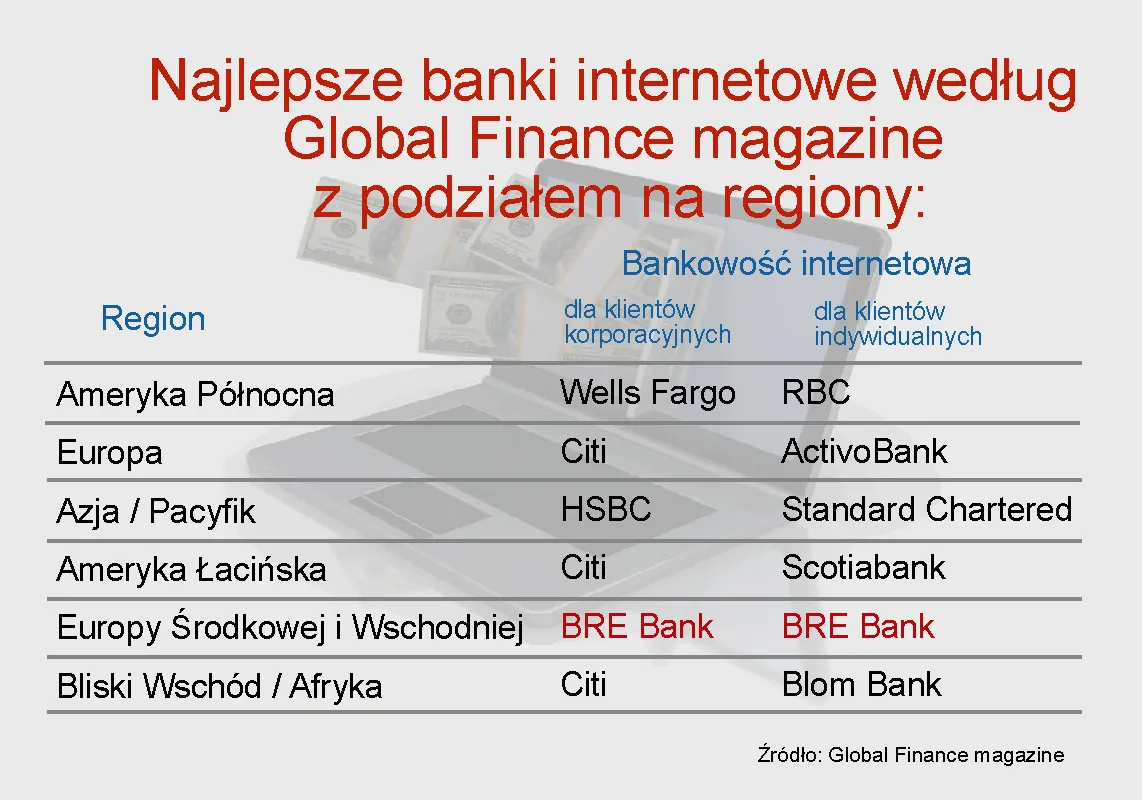 Najlepsze banki internetowe według Global Finance magazine z podziałem na regiony:

Bankowość internetowa

| Region | dla klientów korporacyjnych | dla klientów indywidualnych |
|---|---|---|
| Ameryka Północna | Wells Fargo | RBC |
| Europa | Citi | ActivoBank |
| Azja / Pacyfik | HSBC | Standard Chartered |
| Ameryka Łacińska | Citi | Scotiabank |
| Europy Środkowej i Wschodniej | BRE Bank | BRE Bank |
| Bliski Wschód / Afryka | Citi | Blom Bank |

Źródło: Global Finance magazine